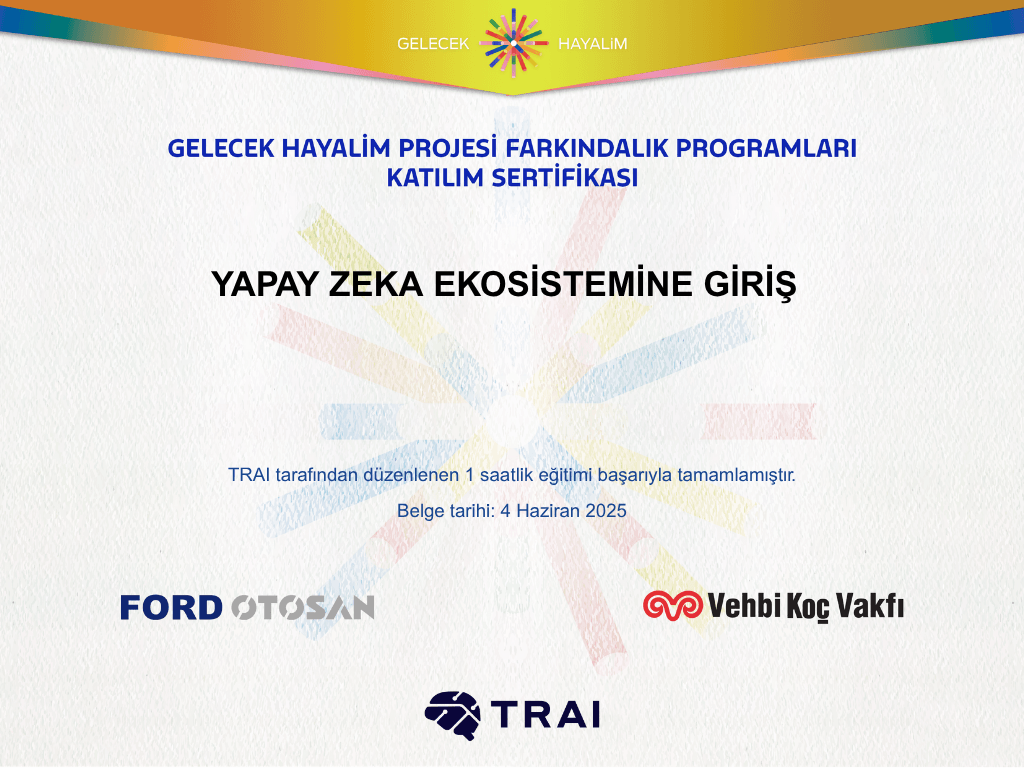 GELECEK HAYALİM

GELECEK HAYALİM PROJESİ FARKINDALIK PROGRAMLARI
KATILIM SERTİFİKASI

YAPAY ZEKA EKOSİSTEMİNE GİRİŞ

TRAI tarafından düzenlenen 1 saatlik eğitimi başarıyla tamamlamıştır.

Belge tarihi: 4 Haziran 2025

FORD OTOSAN

Vehbi Koç Vakfı

TRAI